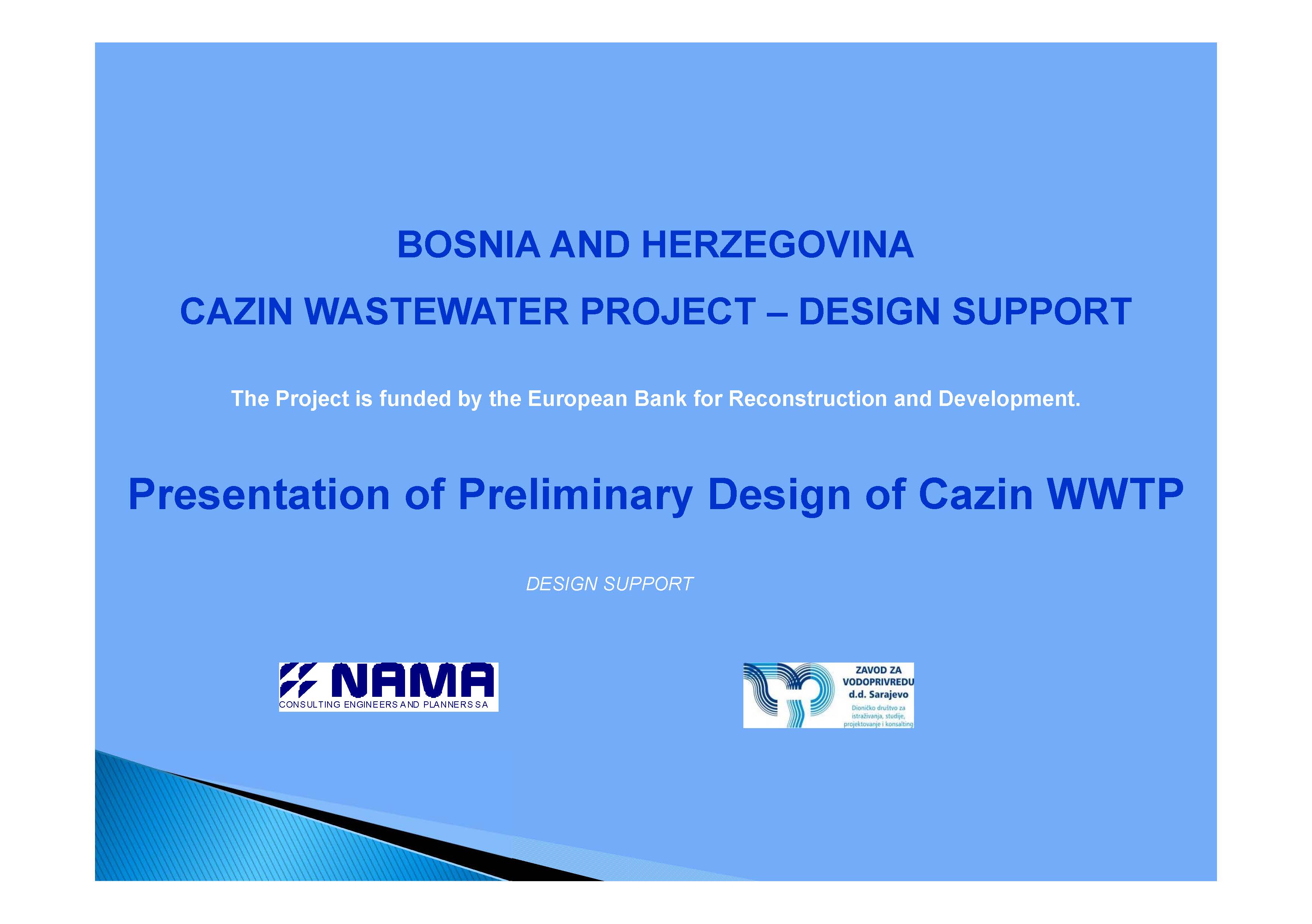 BOSNIA AND HERZEGOVINA

CAZIN WASTEWATER PROJECT – DESIGN SUPPORT

The Project is funded by the European Bank for Reconstruction and Development.

Presentation of Preliminary Design of Cazin WWTP

DESIGN SUPPORT

NAMA
CONSULTING ENGINEERS AND PLANNERS SA

ZAVOD ZA VODOPRIVREDU d.d. Sarajevo
Dioničko društvo za istraživanja, studije, projektovanje i konsalting